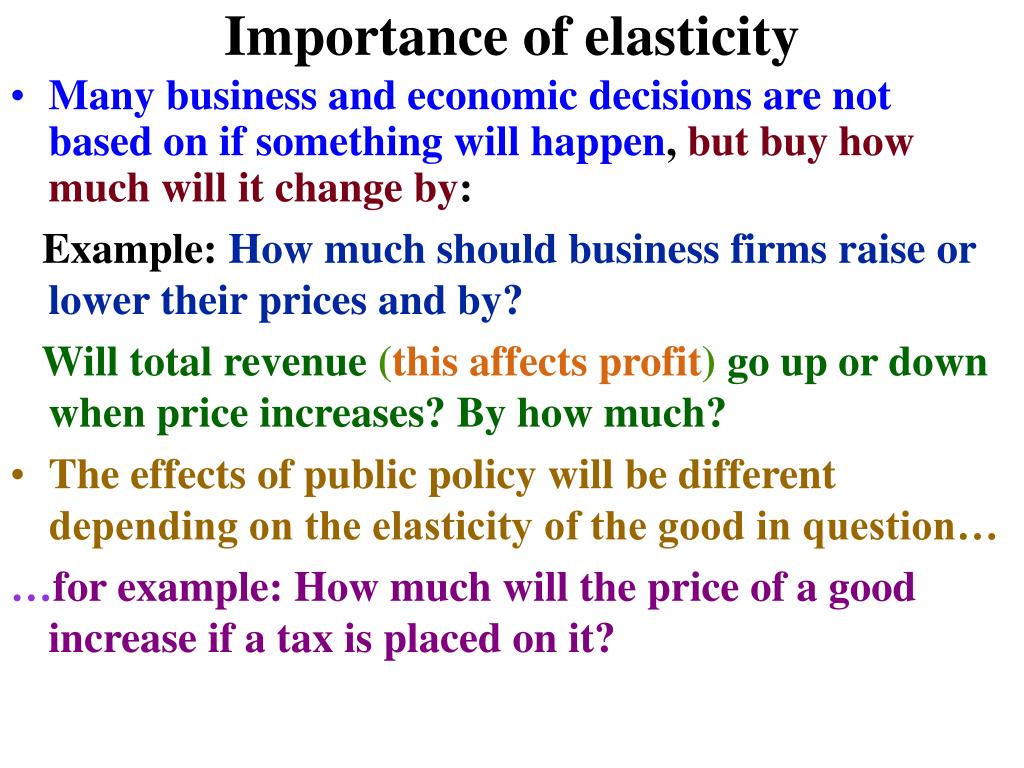 Importance of elasticity

• Many business and economic decisions are not based on if something will happen, but buy how much will it change by:

Example: How much should business firms raise or lower their prices and by?

Will total revenue (this affects profit) go up or down when price increases? By how much?

• The effects of public policy will be different depending on the elasticity of the good in question…

…for example: How much will the price of a good increase if a tax is placed on it?